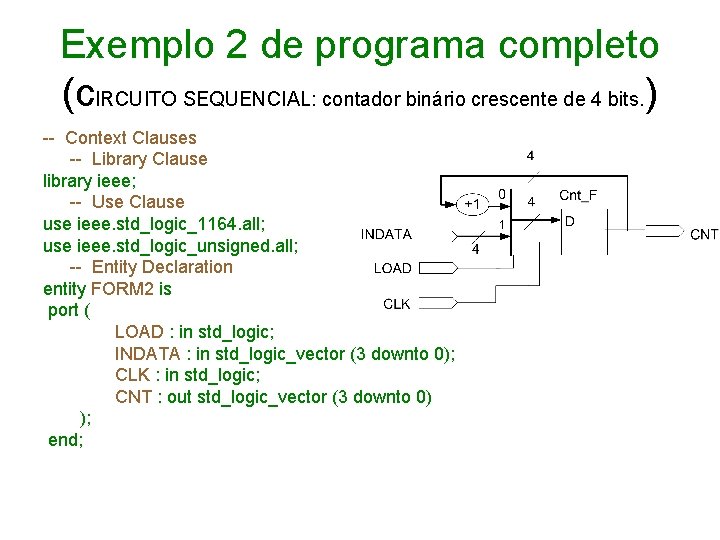 Exemplo 2 de programa completo
(CIRCUITO SEQUENCIAL: contador binário crescente de 4 bits.)

-- Context Clauses
-- Library Clause
library ieee;
-- Use Clause
use ieee.std_logic_1164.all;
use ieee.std_logic_unsigned.all;
-- Entity Declaration
entity FORM2 is
port (
LOAD : in std_logic;
INDATA : in std_logic_vector (3 downto 0);
CLK : in std_logic;
CNT : out std_logic_vector (3 downto 0)
);
end;

4
+1
0
4
Cnt_F
INDATA
1
D
CNT
4
LOAD
CLK